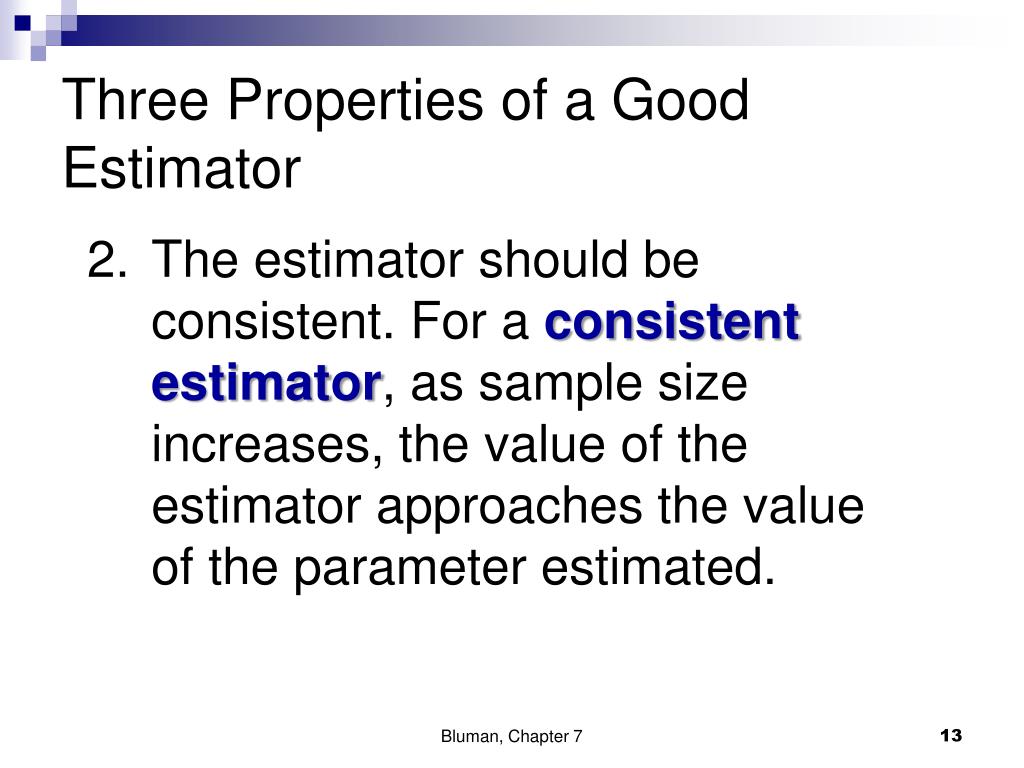 Three Properties of a Good Estimator

2. The estimator should be consistent. For a consistent estimator, as sample size increases, the value of the estimator approaches the value of the parameter estimated.

Bluman, Chapter 7

13